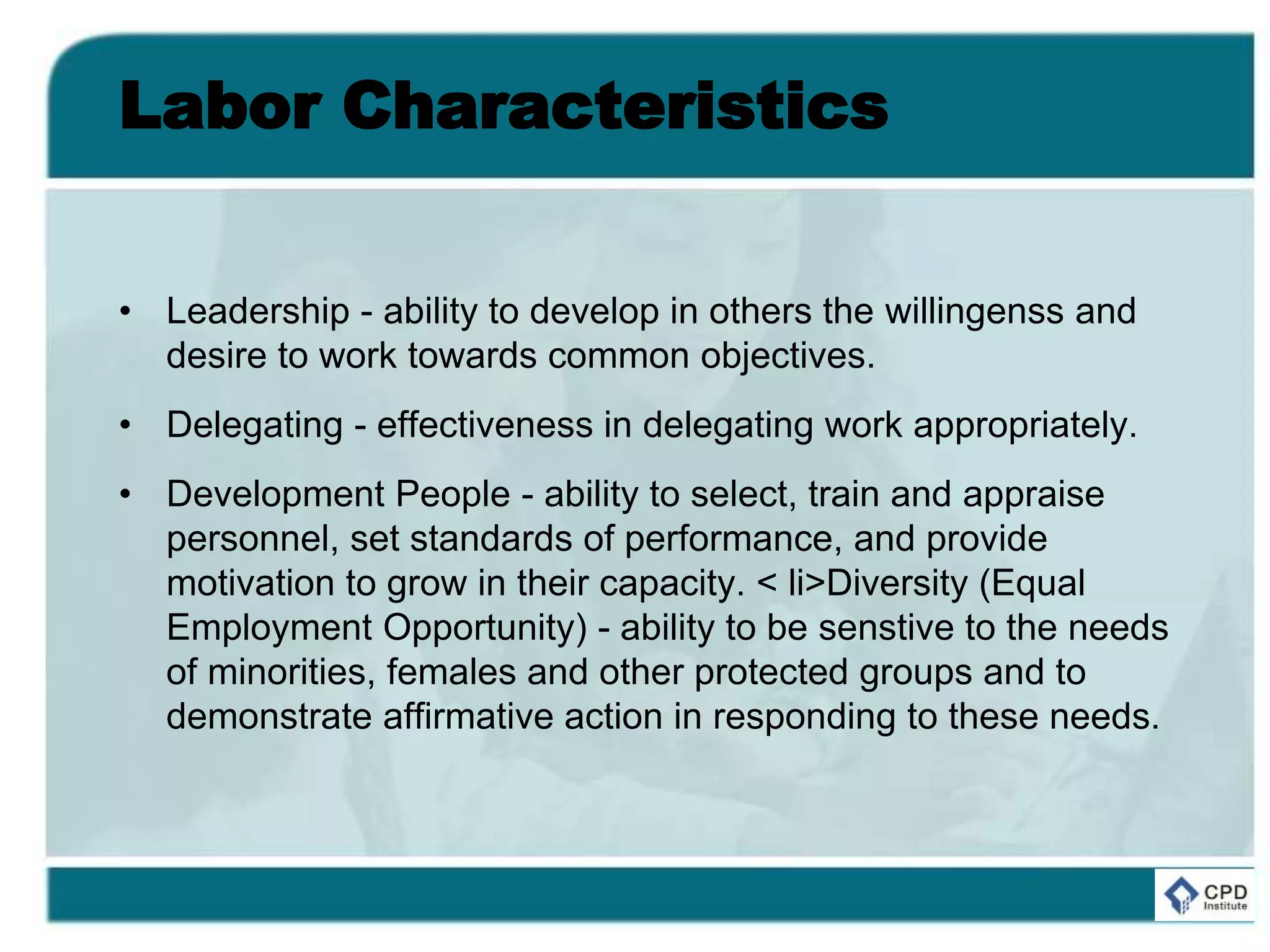 Labor Characteristics

• Leadership - ability to develop in others the willingenss and desire to work towards common objectives.

• Delegating - effectiveness in delegating work appropriately.

• Development People - ability to select, train and appraise personnel, set standards of performance, and provide motivation to grow in their capacity. < li>Diversity (Equal Employment Opportunity) - ability to be senstive to the needs of minorities, females and other protected groups and to demonstrate affirmative action in responding to these needs.

CPD Institute